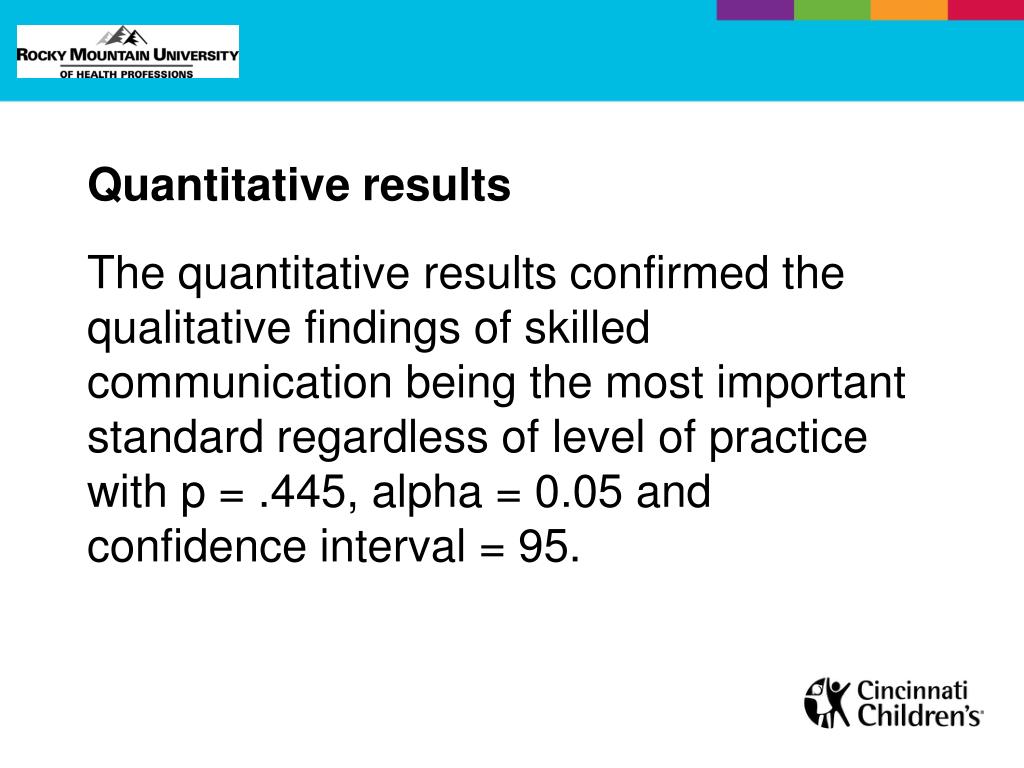 ROCKY MOUNTAIN UNIVERSITY
OF HEALTH PROFESSIONS

Quantitative results

The quantitative results confirmed the qualitative findings of skilled communication being the most important standard regardless of level of practice with p = .445, alpha = 0.05 and confidence interval = 95.

Cincinnati Children's